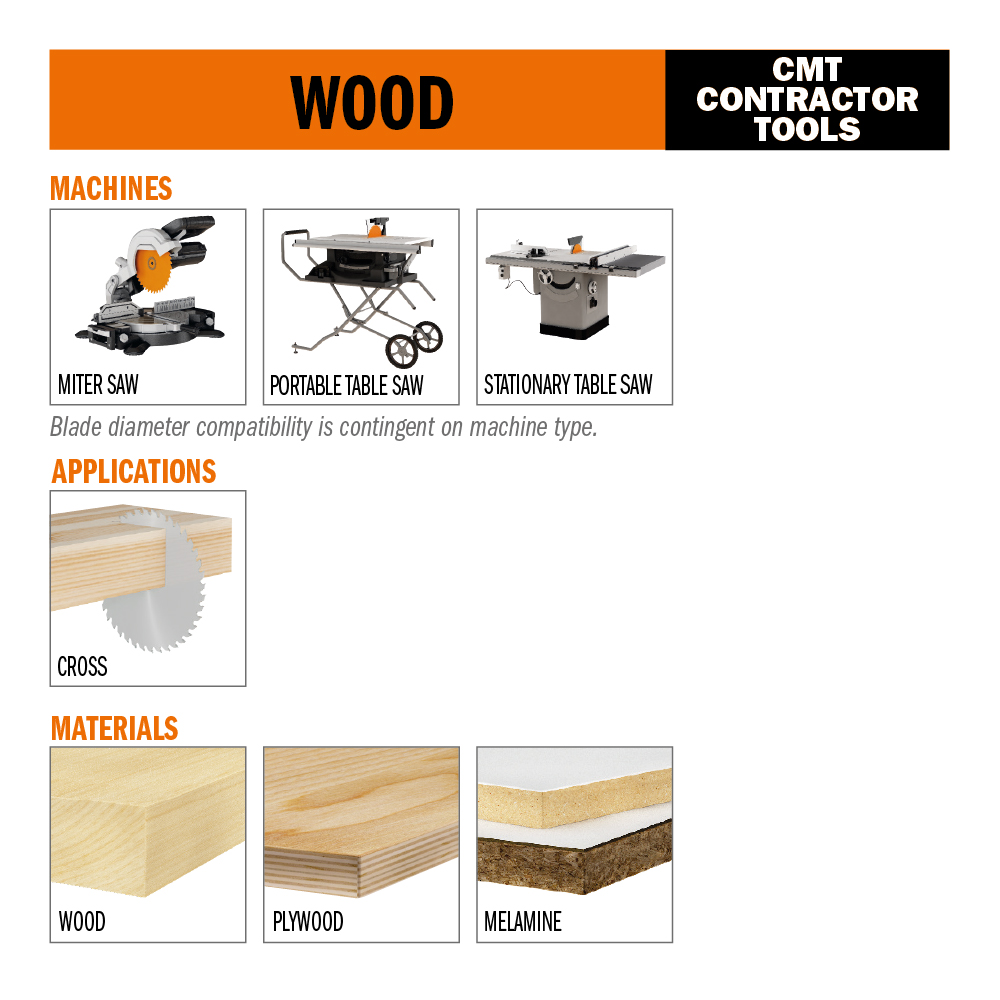 WOOD

CMT CONTRACTOR TOOLS

MACHINES

MITER SAW

PORTABLE TABLE SAW

STATIONARY TABLE SAW

Blade diameter compatibility is contingent on machine type.

APPLICATIONS

CROSS

MATERIALS

WOOD

PLYWOOD

MELAMINE